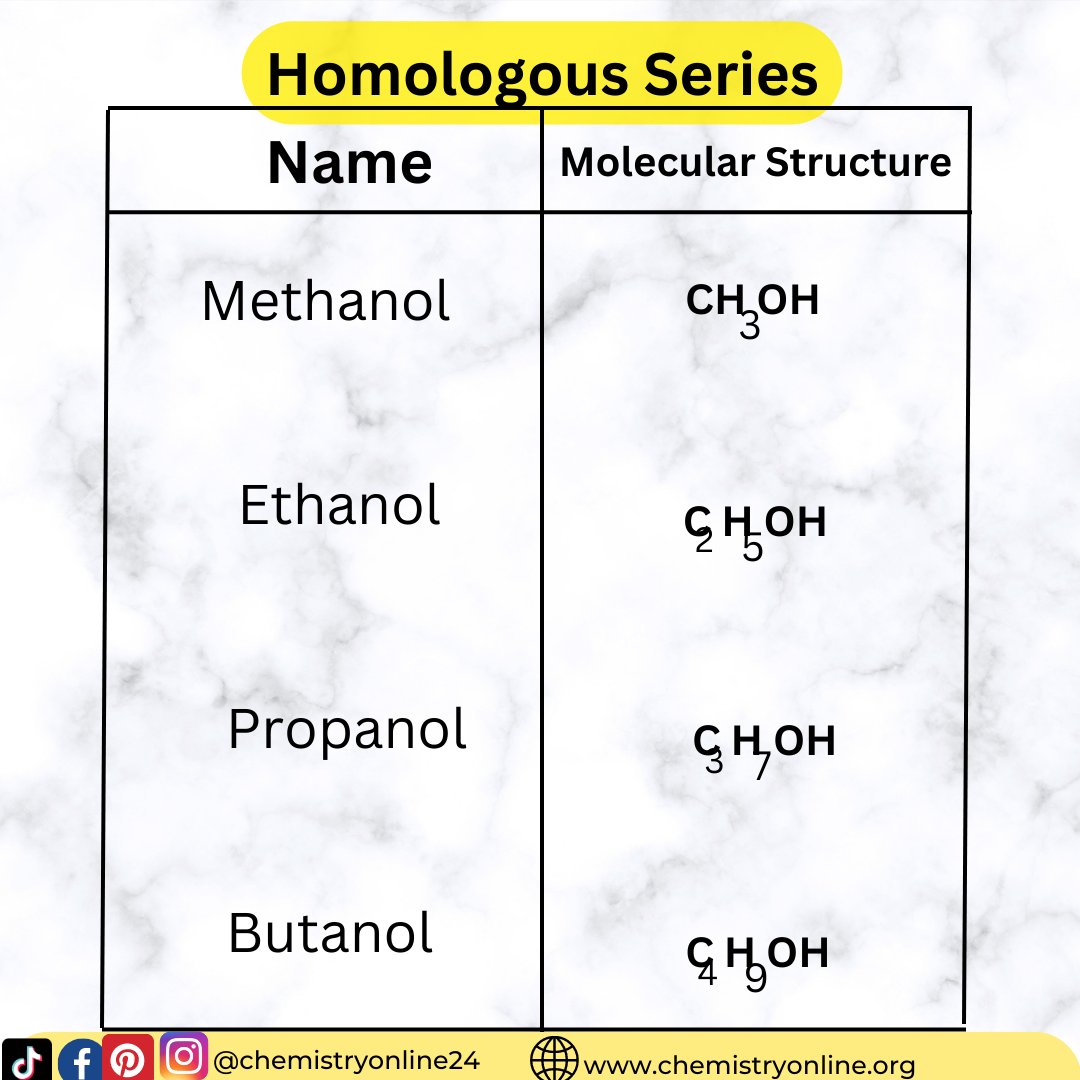 Homologous Series

| Name | Molecular Structure |
|---|---|
| Methanol | $CH_3OH$ |
| Ethanol | $C_2H_5OH$ |
| Propanol | $C_3H_7OH$ |
| Butanol | $C_4H_9OH$ |

@chemistryonline24 www.chemistryonline.org